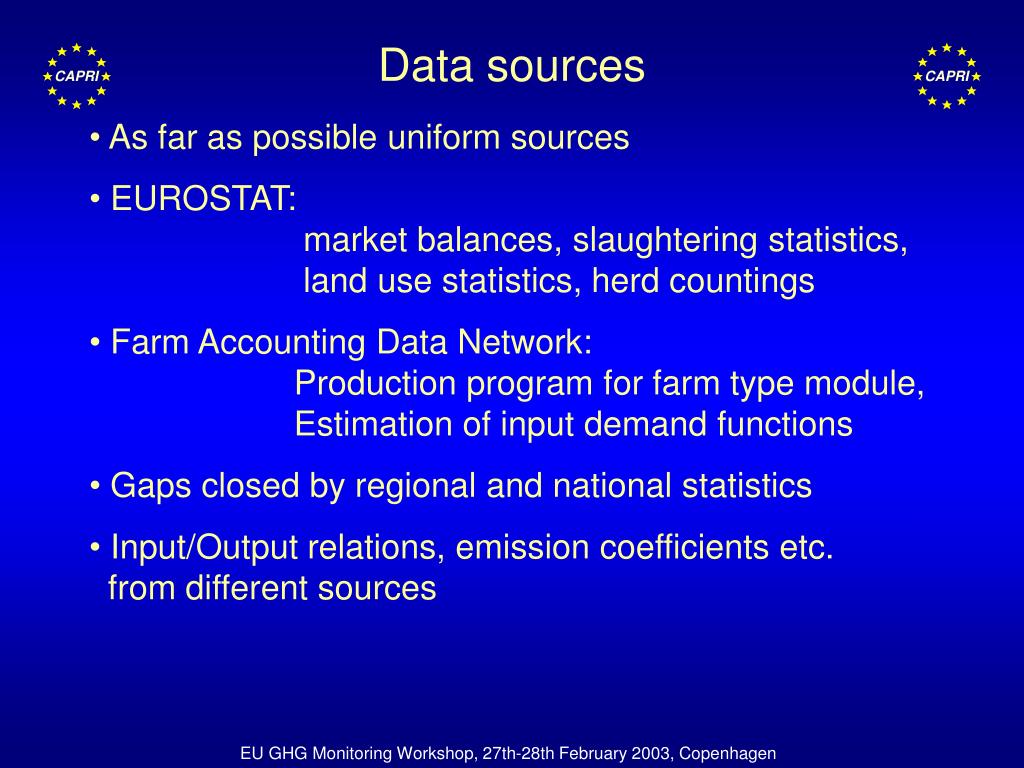 CAPRI

Data sources

CAPRI

• As far as possible uniform sources

• EUROSTAT:
market balances, slaughtering statistics, land use statistics, herd countings

• Farm Accounting Data Network:
Production program for farm type module, Estimation of input demand functions

• Gaps closed by regional and national statistics

• Input/Output relations, emission coefficients etc. from different sources

EU GHG Monitoring Workshop, 27th-28th February 2003, Copenhagen